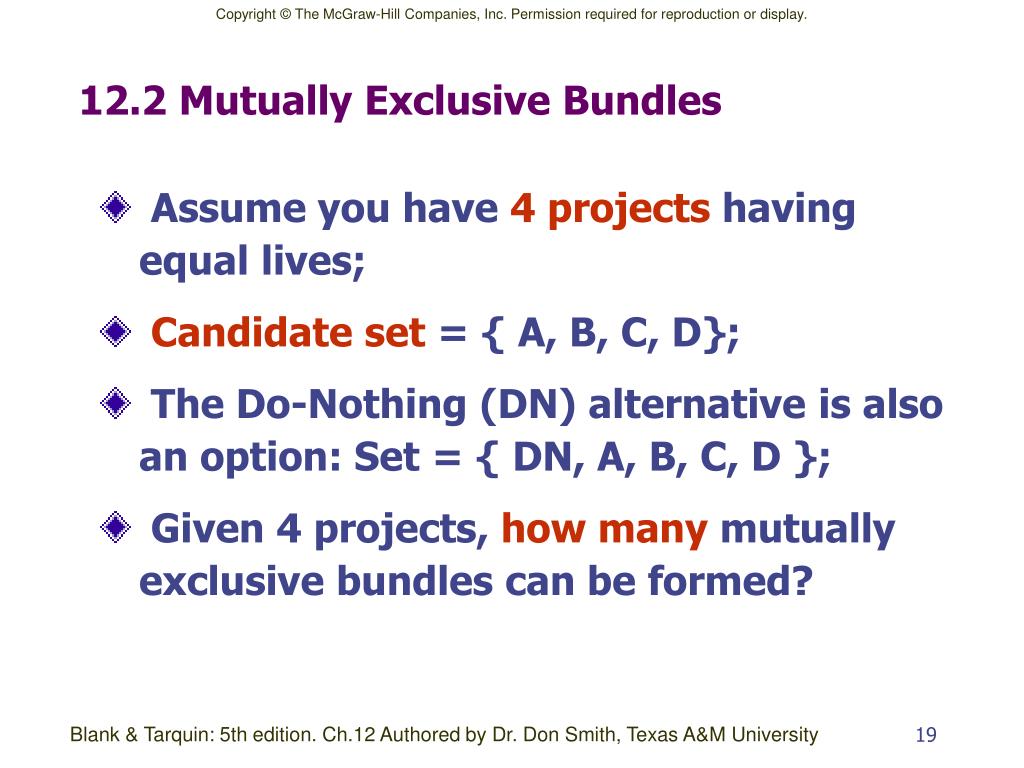 Copyright © The McGraw-Hill Companies, Inc. Permission required for reproduction or display.

12.2 Mutually Exclusive Bundles

Assume you have 4 projects having equal lives;

Candidate set = { A, B, C, D};

The Do-Nothing (DN) alternative is also an option: Set = { DN, A, B, C, D };

Given 4 projects, how many mutually exclusive bundles can be formed?

Blank & Tarquin: 5th edition. Ch.12 Authored by Dr. Don Smith, Texas A&M University

19